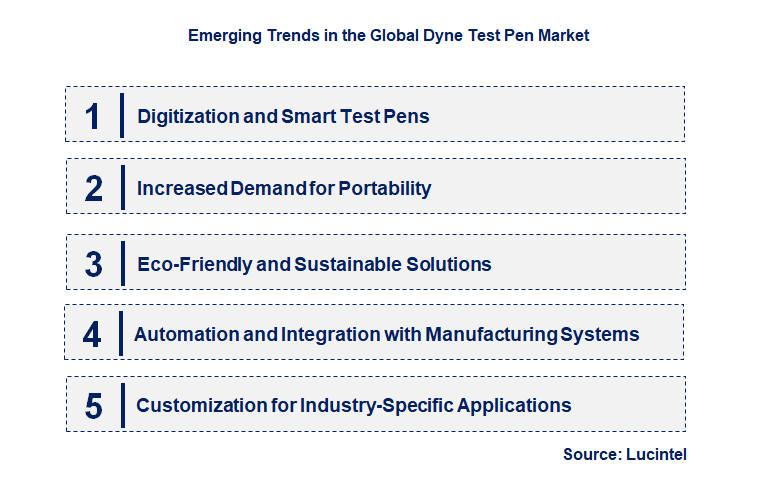 Emerging Trends in the Global Dyne Test Pen Market

1 Digitization and Smart Test Pens

2 Increased Demand for Portability

3 Eco-Friendly and Sustainable Solutions

4 Automation and Integration with Manufacturing Systems

5 Customization for Industry-Specific Applications

Source: Lucintel